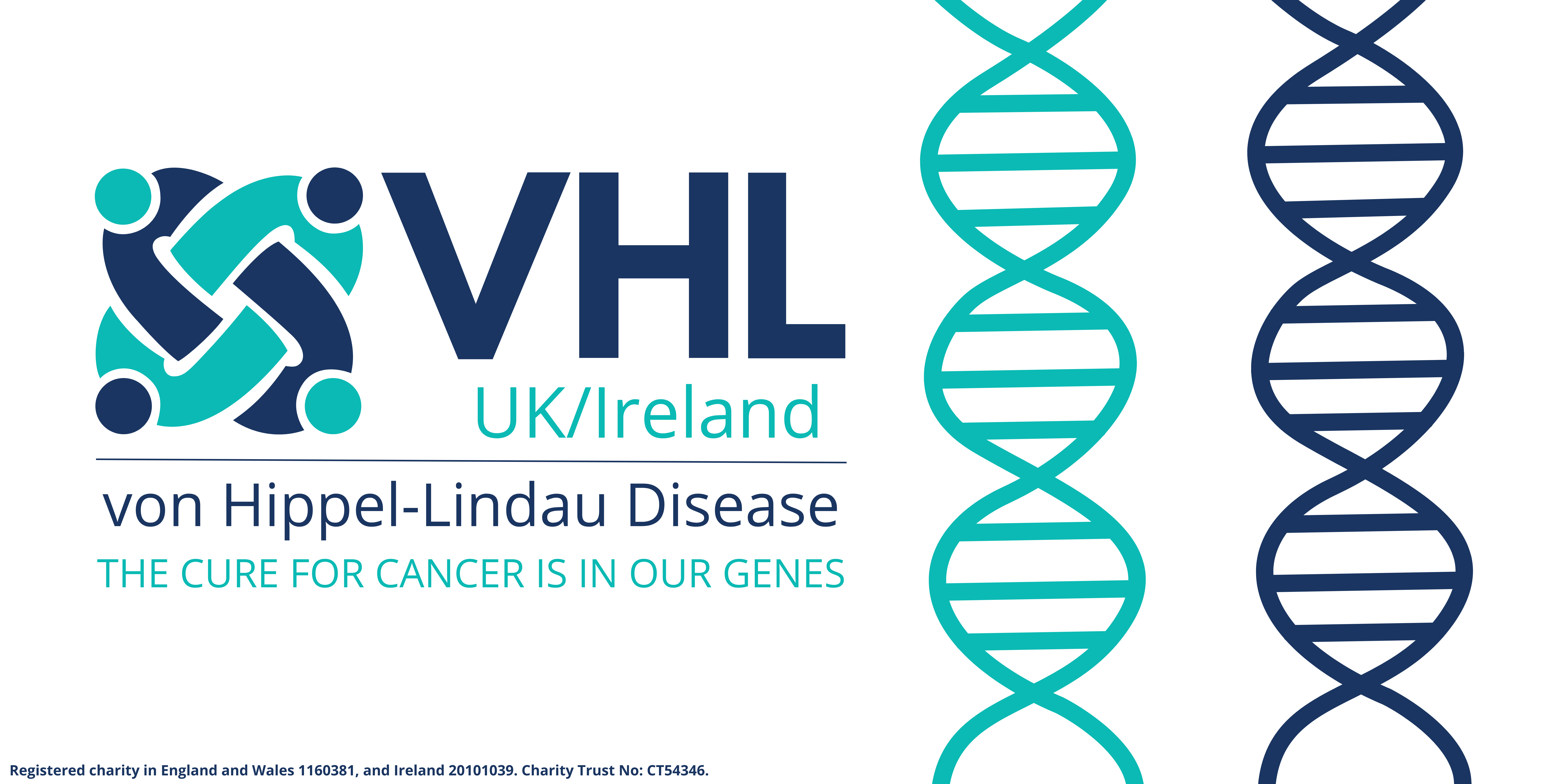 VHL
UK/Ireland

von Hippel-Lindau Disease

THE CURE FOR CANCER IS IN OUR GENES

Registered charity in England and Wales 1160381, and Ireland 20101039. Charity Trust No: CT54346.